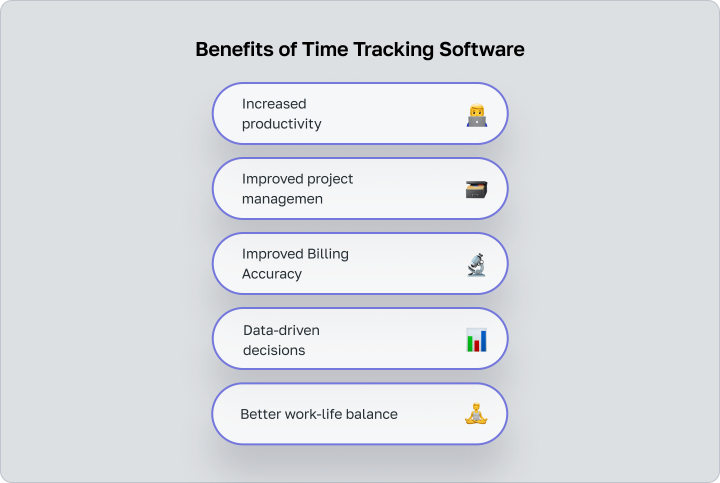 Benefits of Time Tracking Software

Increased productivity

Improved project managemen

Improved Billing Accuracy

Data-driven decisions

Better work-life balance